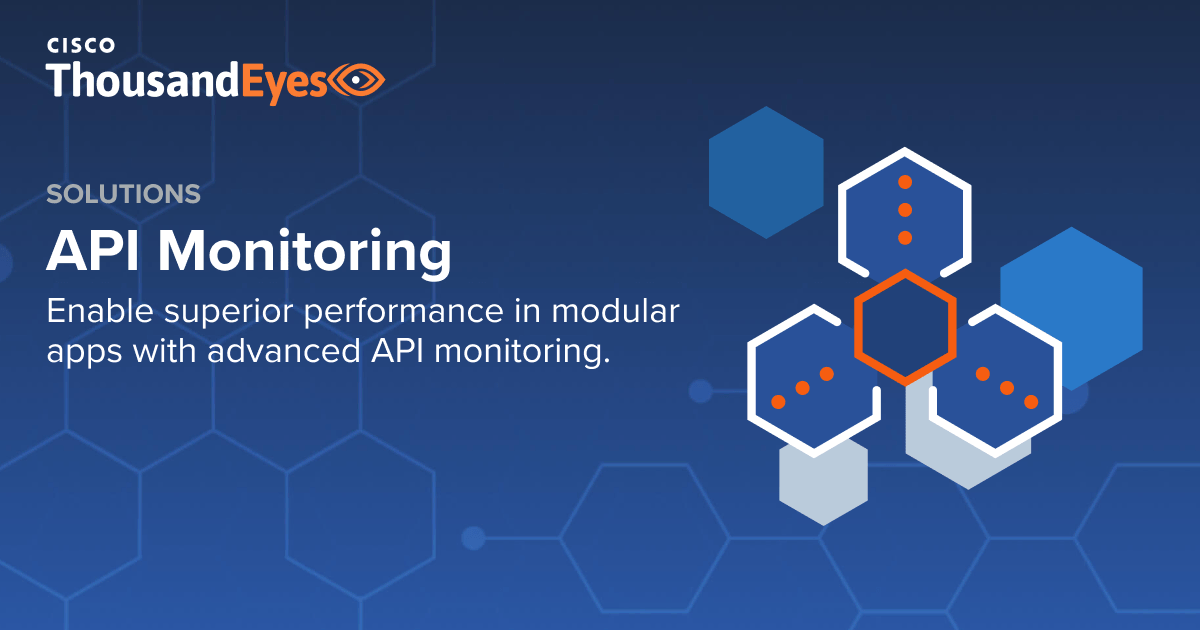 CISCO
ThousandEyes

SOLUTIONS

API Monitoring

Enable superior performance in modular apps with advanced API monitoring.